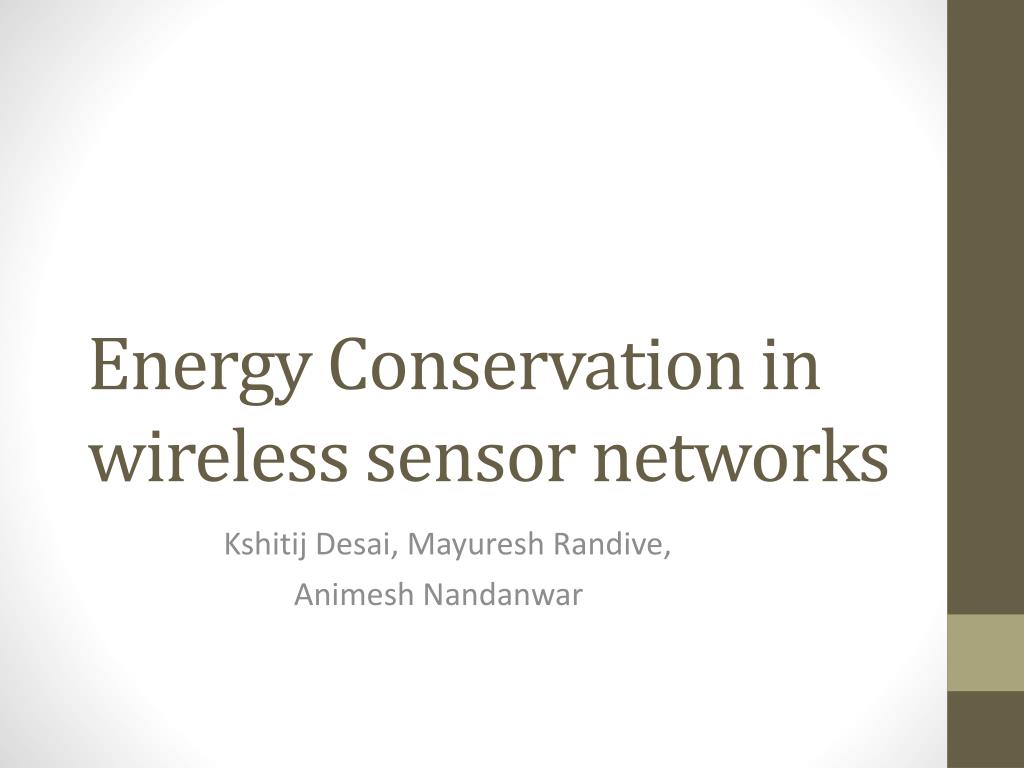 Energy Conservation in wireless sensor networks

Kshitij Desai, Mayuresh Randive,
Animesh Nandanwar